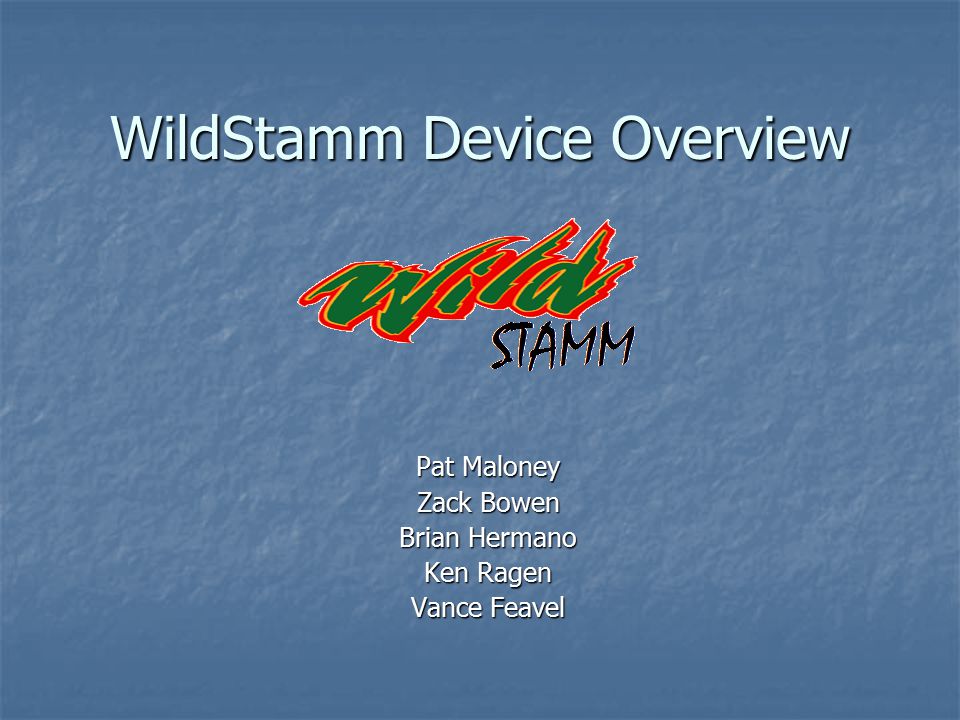 WildStamm Device Overview

Wild
STAMM

Pat Maloney
Zack Bowen
Brian Hermano
Ken Ragen
Vance Feavel